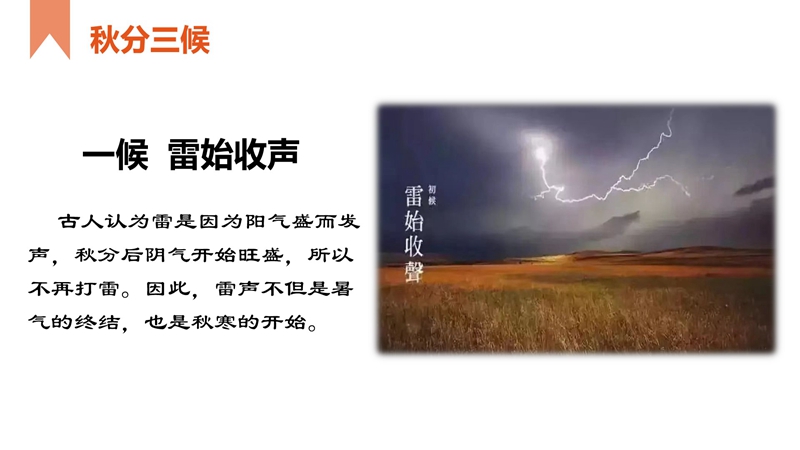 秋分三候

一候 雷始收声

古人认为雷是因为阳气盛而发声，秋分后阴气开始旺盛，所以不再打雷。因此，雷声不但是暑气的终结，也是秋寒的开始。

初候
雷始收聲